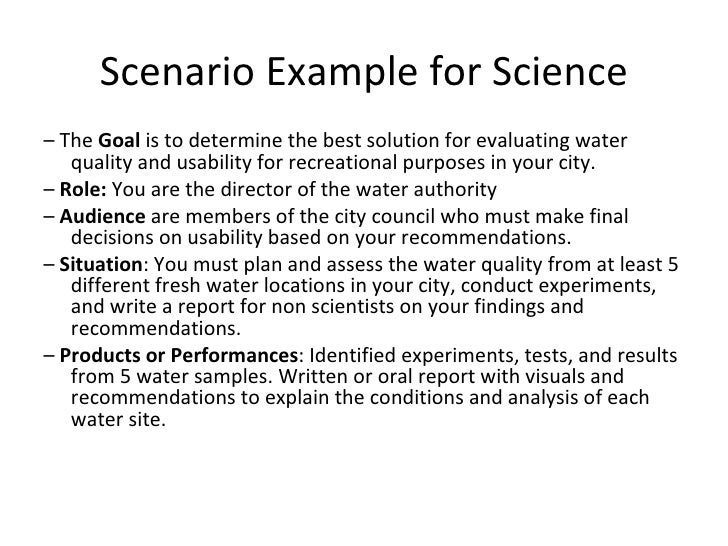 Scenario Example for Science

– The Goal is to determine the best solution for evaluating water quality and usability for recreational purposes in your city.

– Role: You are the director of the water authority

– Audience are members of the city council who must make final decisions on usability based on your recommendations.

– Situation: You must plan and assess the water quality from at least 5 different fresh water locations in your city, conduct experiments, and write a report for non scientists on your findings and recommendations.

– Products or Performances: Identified experiments, tests, and results from 5 water samples. Written or oral report with visuals and recommendations to explain the conditions and analysis of each water site.